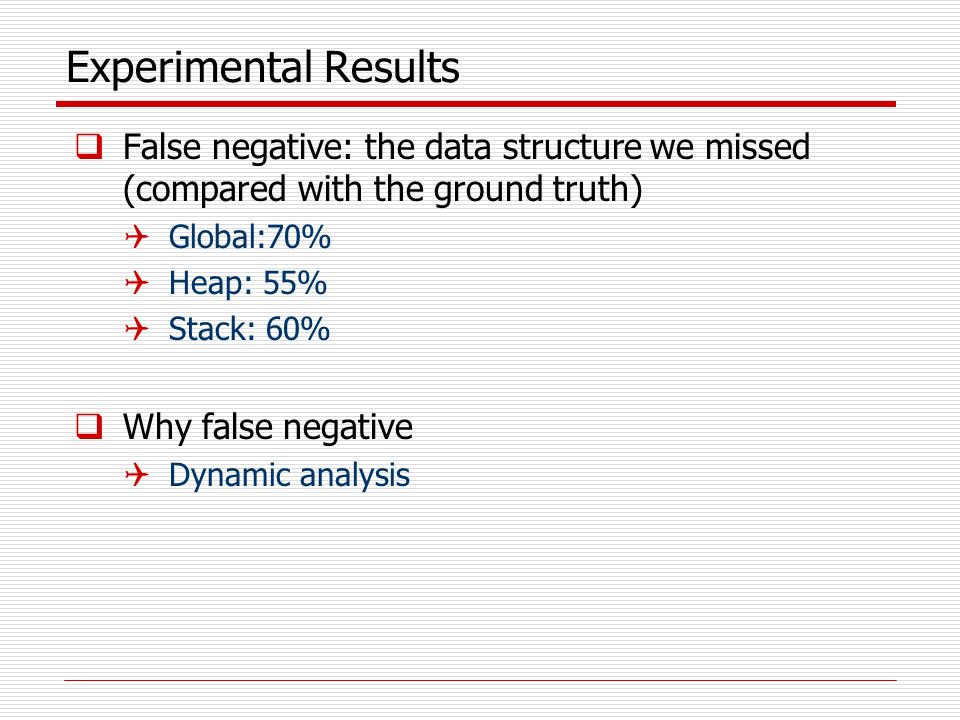 Experimental Results

False negative: the data structure we missed (compared with the ground truth)

Global:70%

Heap: 55%

Stack: 60%

Why false negative

Dynamic analysis